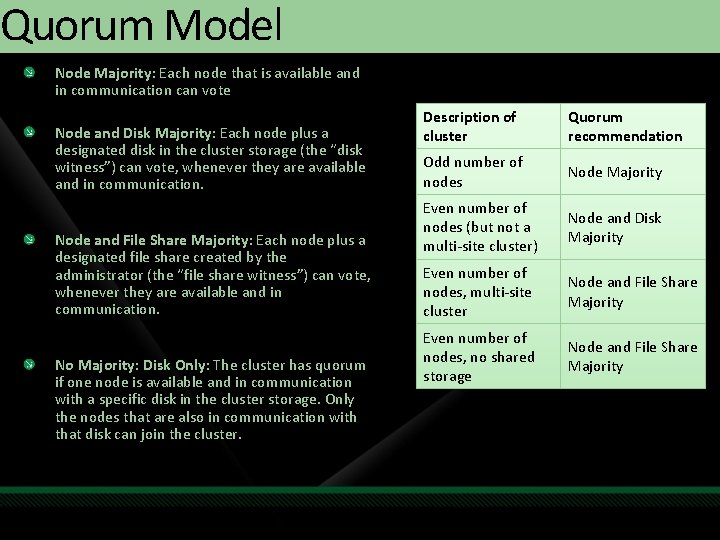 Quorum Model

Node Majority: Each node that is available and in communication can vote

Node and Disk Majority: Each node plus a designated disk in the cluster storage (the "disk witness") can vote, whenever they are available and in communication.

Node and File Share Majority: Each node plus a designated file share created by the administrator (the "file share witness") can vote, whenever they are available and in communication.

No Majority: Disk Only: The cluster has quorum if one node is available and in communication with a specific disk in the cluster storage. Only the nodes that are also in communication with that disk can join the cluster.

| Description of cluster | Quorum recommendation |
|---|---|
| Odd number of nodes | Node Majority |
| Even number of nodes (but not a multi-site cluster) | Node and Disk Majority |
| Even number of nodes, multi-site cluster | Node and File Share Majority |
| Even number of nodes, no shared storage | Node and File Share Majority |